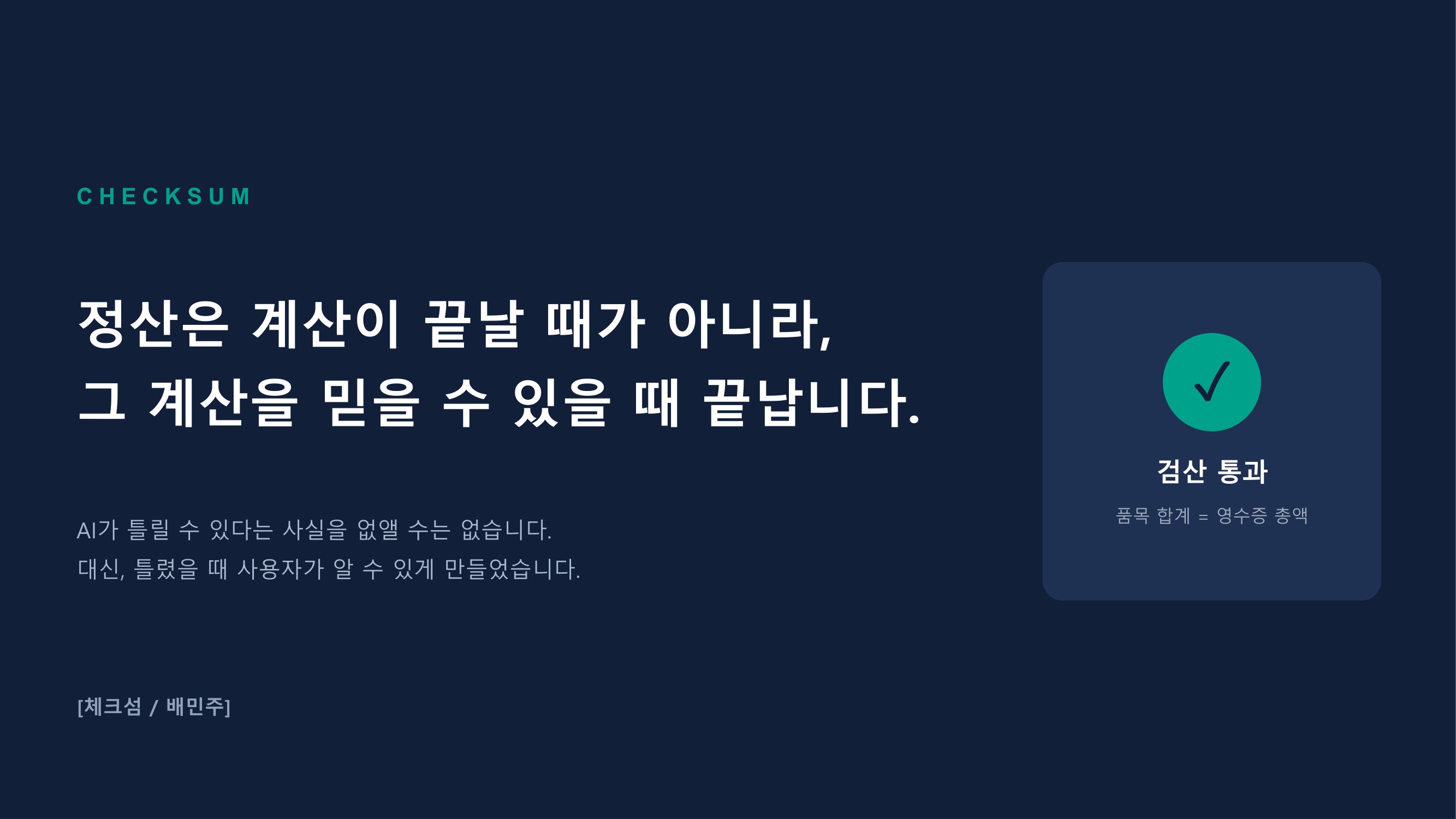 CHECKSUM

정산은 계산이 끝날 때가 아니라,
그 계산을 믿을 수 있을 때 끝납니다.

AI가 틀릴 수 있다는 사실을 없앨 수는 없습니다.
대신, 틀렸을 때 사용자가 알 수 있게 만들었습니다.

[체크섬 / 배민주]

✓

검산 통과

품목 합계 = 영수증 총액